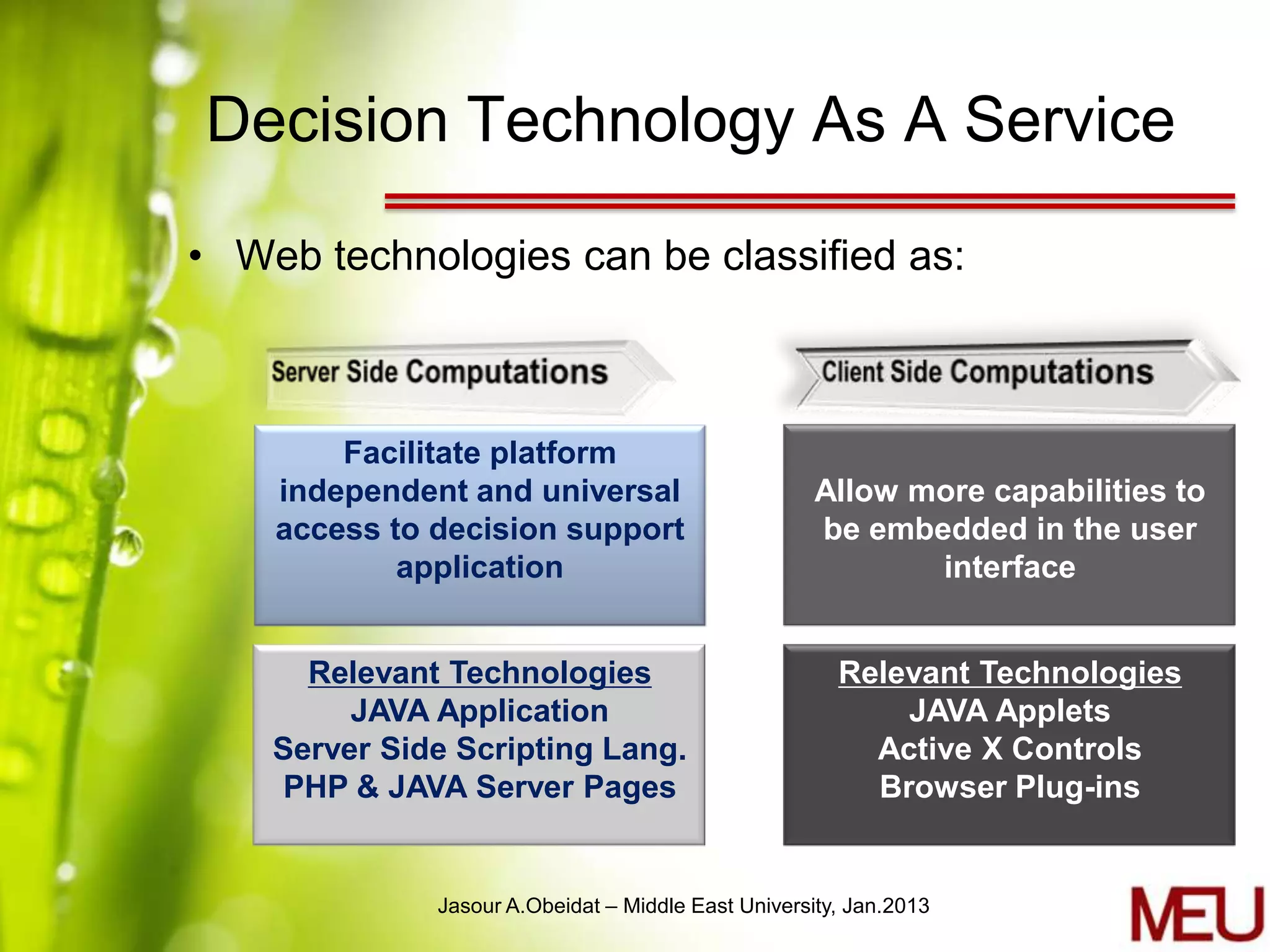 Decision Technology As A Service

• Web technologies can be classified as:

Server Side Computations

Facilitate platform independent and universal access to decision support application

Relevant Technologies
JAVA Application
Server Side Scripting Lang.
PHP & JAVA Server Pages

Client Side Computations

Allow more capabilities to be embedded in the user interface

Relevant Technologies
JAVA Applets
Active X Controls
Browser Plug-ins

Jasour A.Obeidat – Middle East University, Jan.2013

MEU